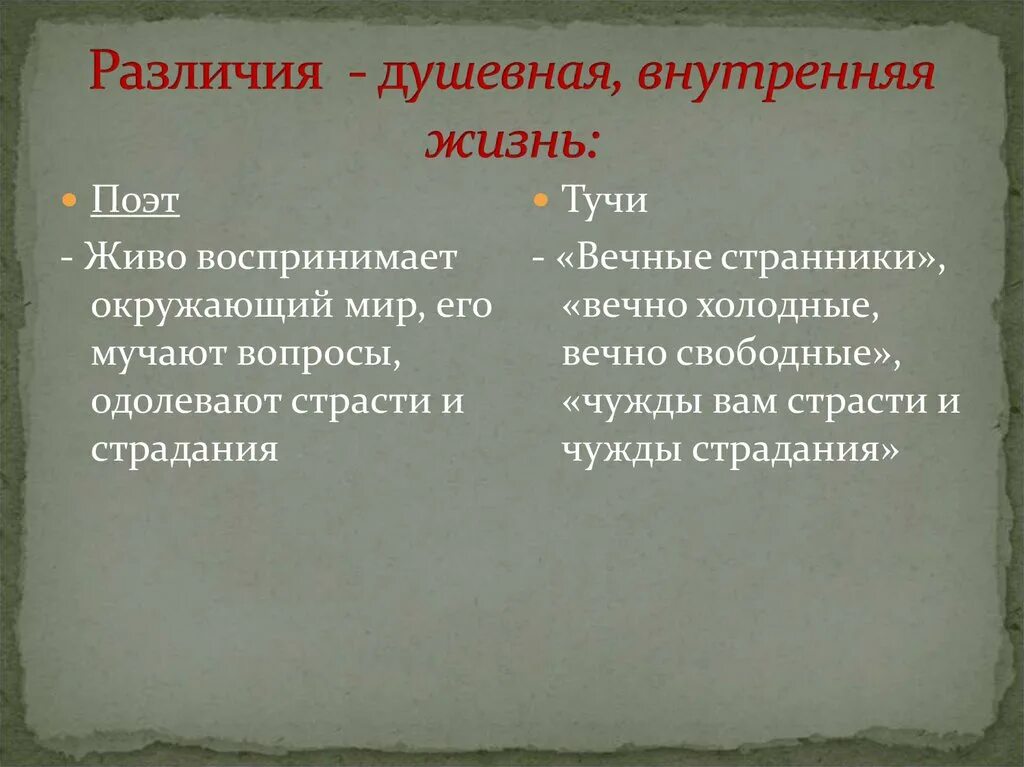 Различия - душевная, внутренняя жизнь:

Поэт

- Живо воспринимает окружающий мир, его мучают вопросы, одолевают страсти и страдания

Тучи

- «Вечные странники», «вечно холодные, вечно свободные», «чужды вам страсти и чужды страдания»